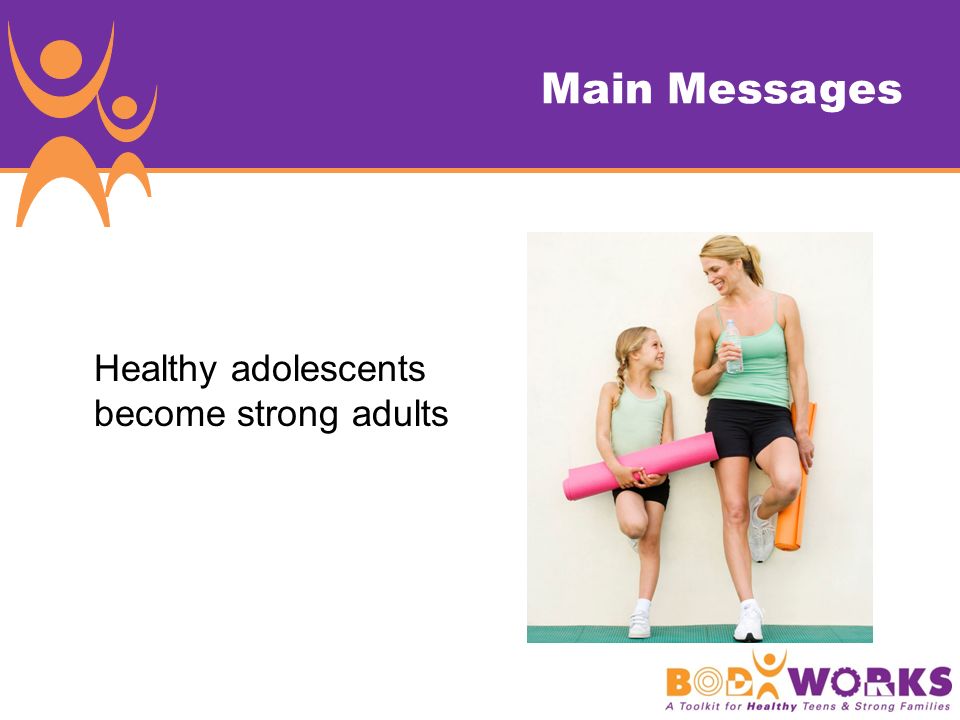 Main Messages

Healthy adolescents become strong adults

BODYWORKS
A Toolkit for Healthy Teens & Strong Families